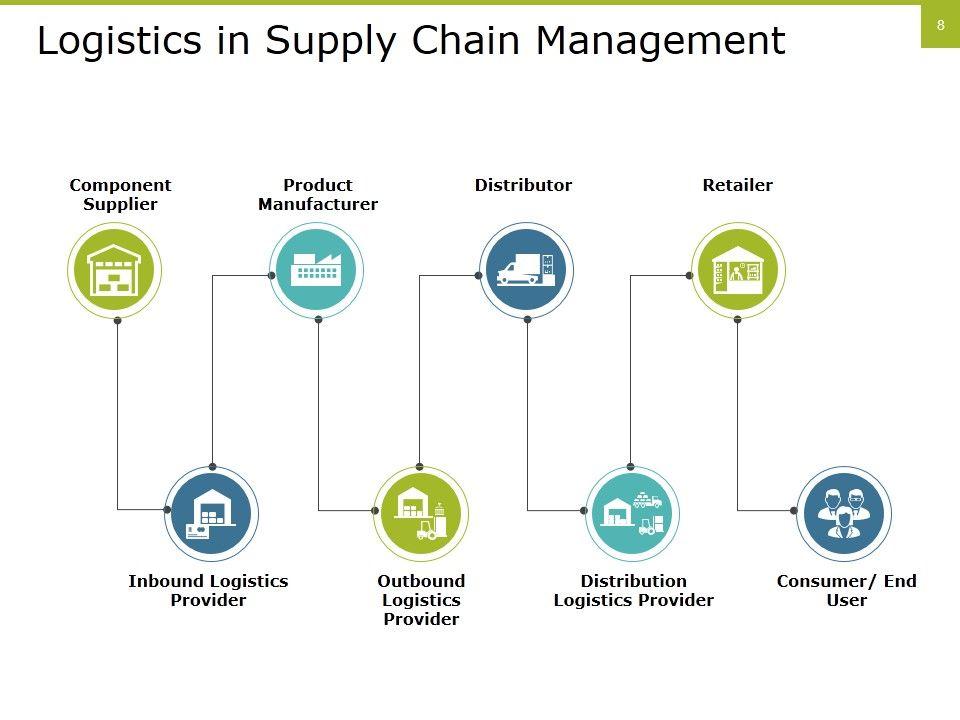 Logistics in Supply Chain Management

8

Component Supplier

Product Manufacturer

Distributor

Retailer

Inbound Logistics Provider

Outbound Logistics Provider

Distribution Logistics Provider

Consumer/ End User